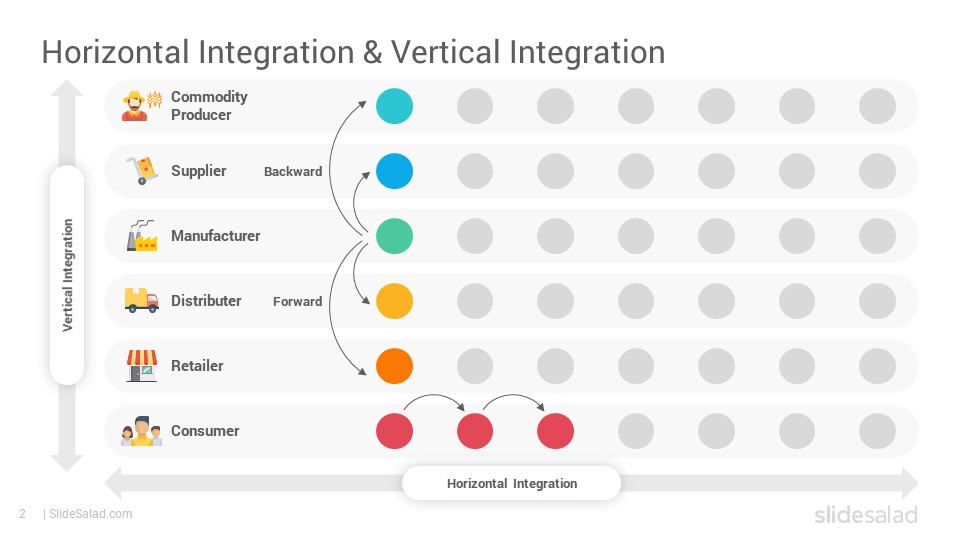 Horizontal Integration & Vertical Integration

Vertical Integration

Commodity Producer

Supplier

Backward

Manufacturer

Distributer

Forward

Retailer

Consumer

Horizontal Integration

2 | SlideSalad.com

slidesalad